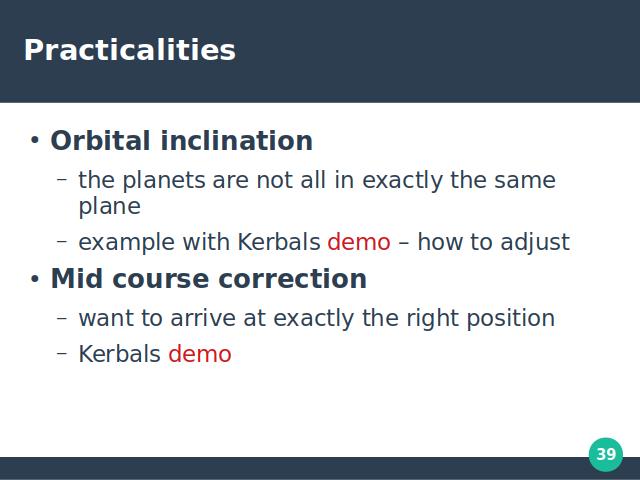 Practicalities

• Orbital inclination
  – the planets are not all in exactly the same plane
  – example with Kerbals demo – how to adjust
• Mid course correction
  – want to arrive at exactly the right position
  – Kerbals demo

39